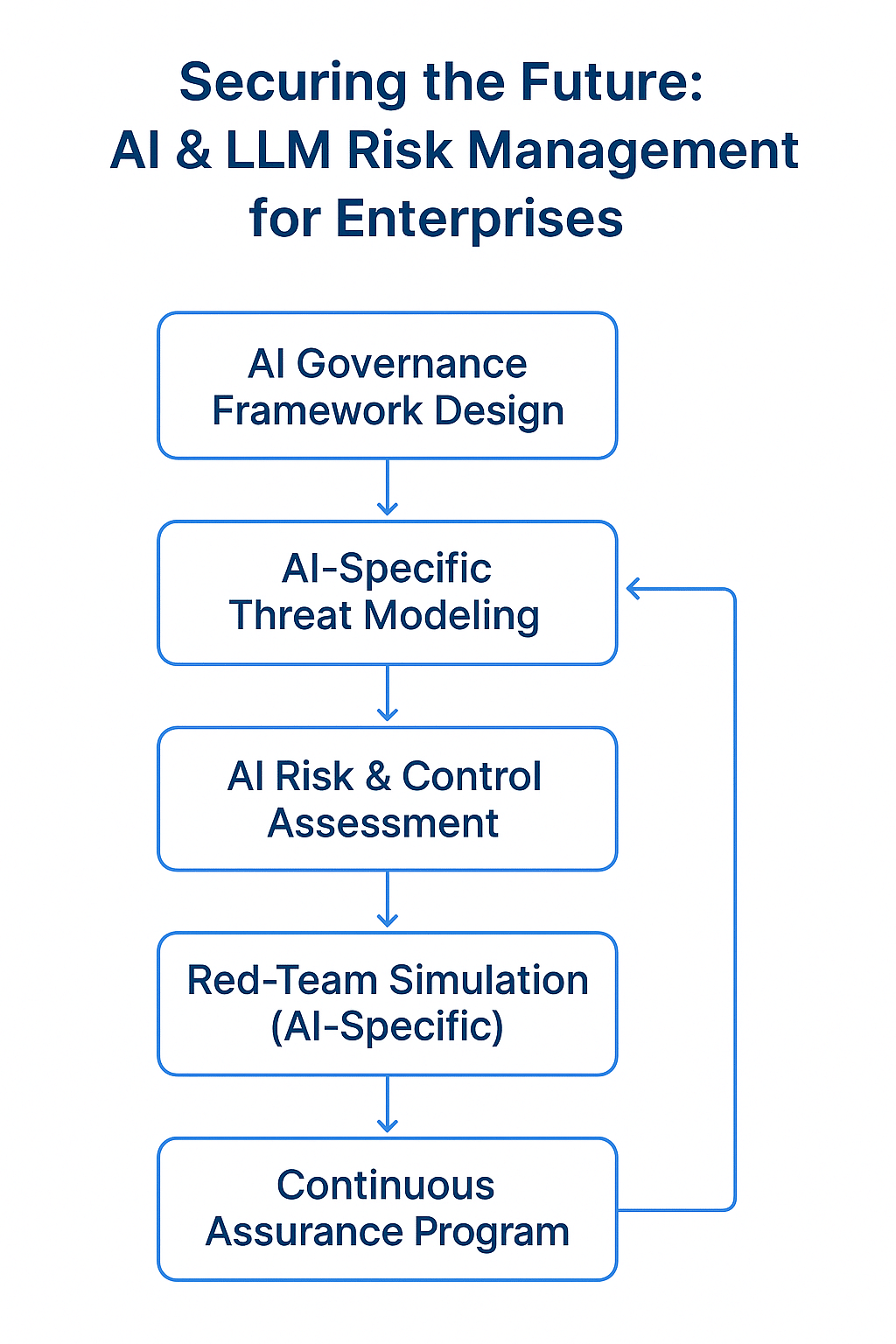 Securing the Future:
AI & LLM Risk Management for Enterprises

AI Governance Framework Design

AI-Specific Threat Modeling

AI Risk & Control Assessment

Red-Team Simulation (AI-Specific)

Continuous Assurance Program